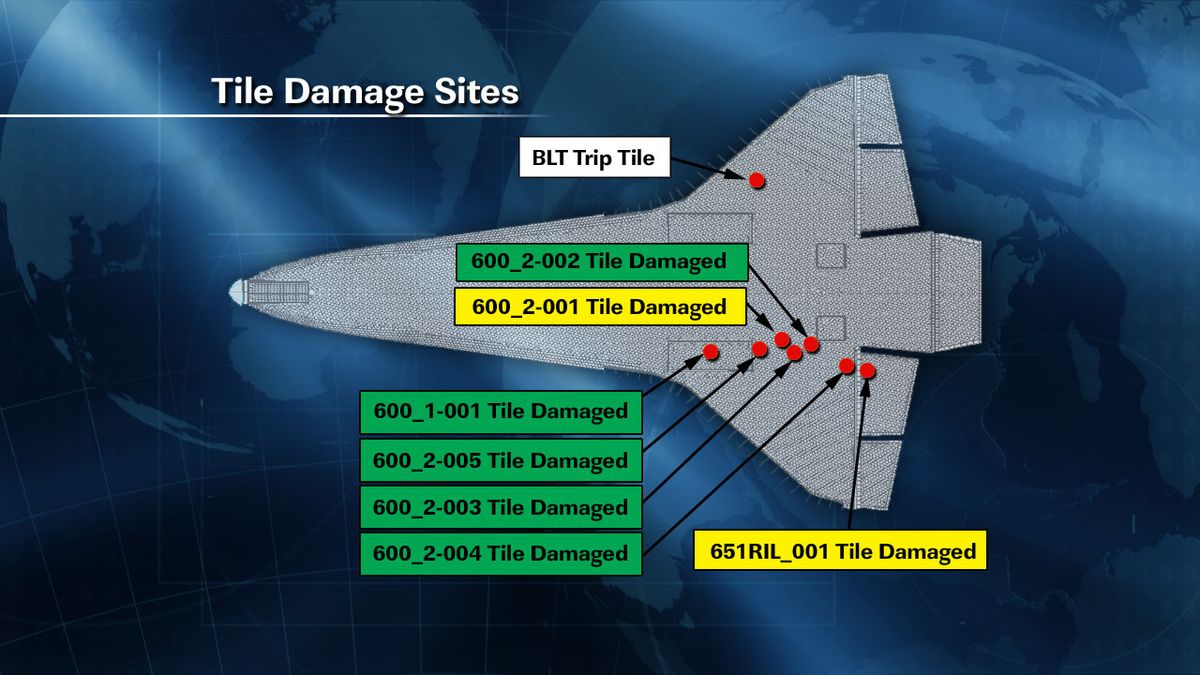 Tile Damage Sites

BLT Trip Tile

600_2-002 Tile Damaged

600_2-001 Tile Damaged

600_1-001 Tile Damaged

600_2-005 Tile Damaged

600_2-003 Tile Damaged

600_2-004 Tile Damaged

651RIL_001 Tile Damaged